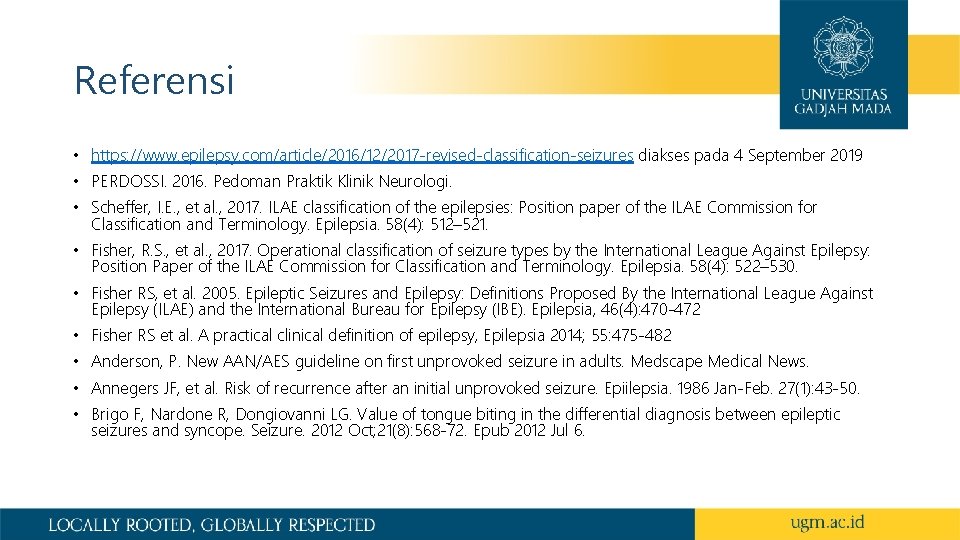 Referensi

UNIVERSITAS GADJAH MADA

• https://www.epilepsy.com/article/2016/12/2017-revised-classification-seizures diakses pada 4 September 2019
• PERDOSSI. 2016. Pedoman Praktik Klinik Neurologi.
• Scheffer, I.E., et al., 2017. ILAE classification of the epilepsies: Position paper of the ILAE Commission for Classification and Terminology. Epilepsia. 58(4): 512–521.
• Fisher, R.S., et al., 2017. Operational classification of seizure types by the International League Against Epilepsy: Position Paper of the ILAE Commission for Classification and Terminology. Epilepsia. 58(4): 522–530.
• Fisher RS, et al. 2005. Epileptic Seizures and Epilepsy: Definitions Proposed By the International League Against Epilepsy (ILAE) and the International Bureau for Epilepsy (IBE). Epilepsia, 46(4):470-472
• Fisher RS et al. A practical clinical definition of epilepsy, Epilepsia 2014; 55:475-482
• Anderson, P. New AAN/AES guideline on first unprovoked seizure in adults. Medscape Medical News.
• Annegers JF, et al. Risk of recurrence after an initial unprovoked seizure. Epiilepsia. 1986 Jan-Feb. 27(1):43-50.
• Brigo F, Nardone R, Dongiovanni LG. Value of tongue biting in the differential diagnosis between epileptic seizures and syncope. Seizure. 2012 Oct;21(8):568-72. Epub 2012 Jul 6.

LOCALLY ROOTED, GLOBALLY RESPECTED
ugm.ac.id